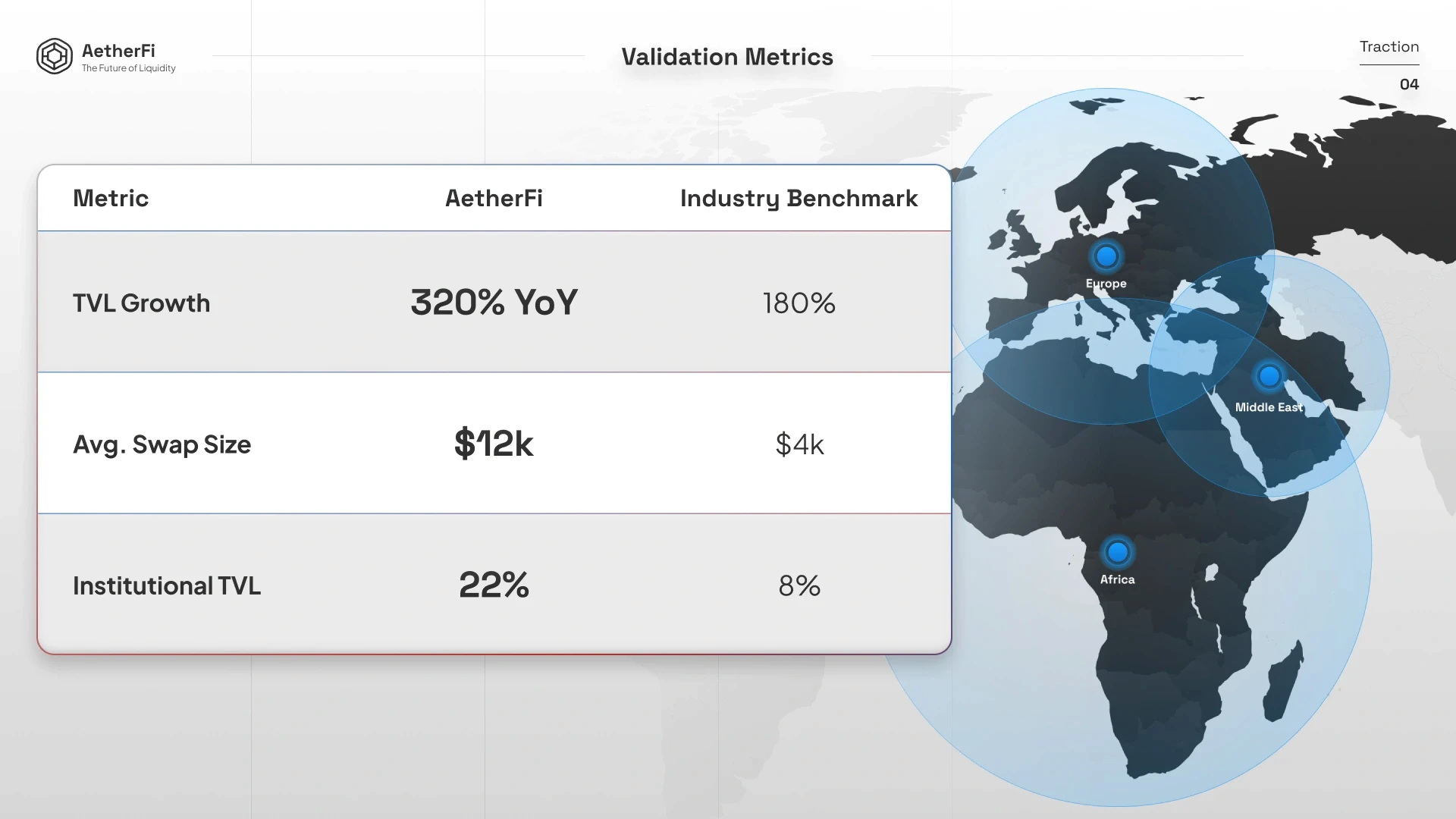 AetherFi
The Future of Liquidity

Validation Metrics

Traction
04

| Metric | AetherFi | Industry Benchmark |
|---|---|---|
| TVL Growth | 320% YoY | 180% |
| Avg. Swap Size | \$12k | \$4k |
| Institutional TVL | 22% | 8% |

Europe

Middle East

Africa